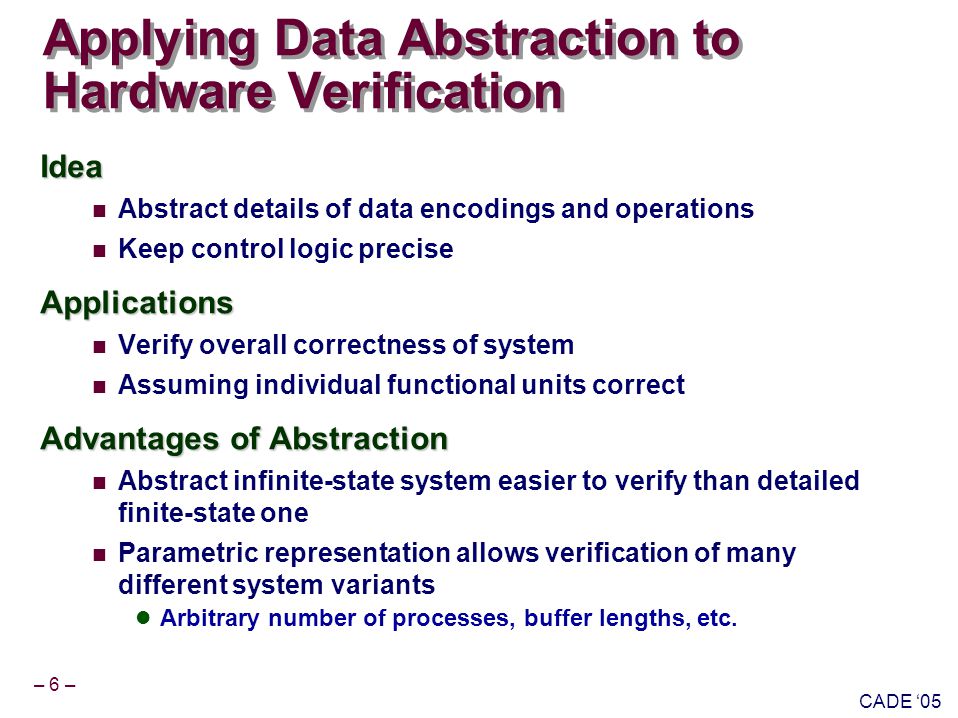 Applying Data Abstraction to Hardware Verification

Idea

- Abstract details of data encodings and operations
- Keep control logic precise

Applications

- Verify overall correctness of system
- Assuming individual functional units correct

Advantages of Abstraction

- Abstract infinite-state system easier to verify than detailed finite-state one
- Parametric representation allows verification of many different system variants
  - Arbitrary number of processes, buffer lengths, etc.

– 6 –

CADE '05